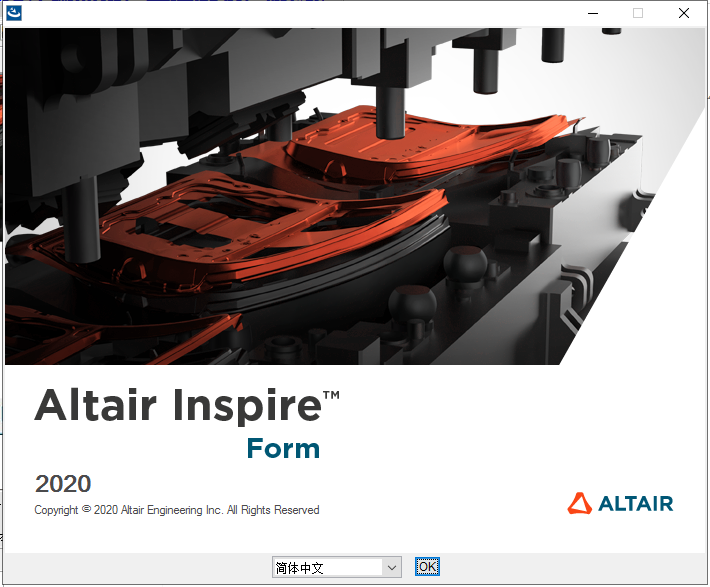 Altair Inspire™
Form

2020

Copyright © 2020 Altair Engineering Inc. All Rights Reserved

ALTAIR

简体中文

OK